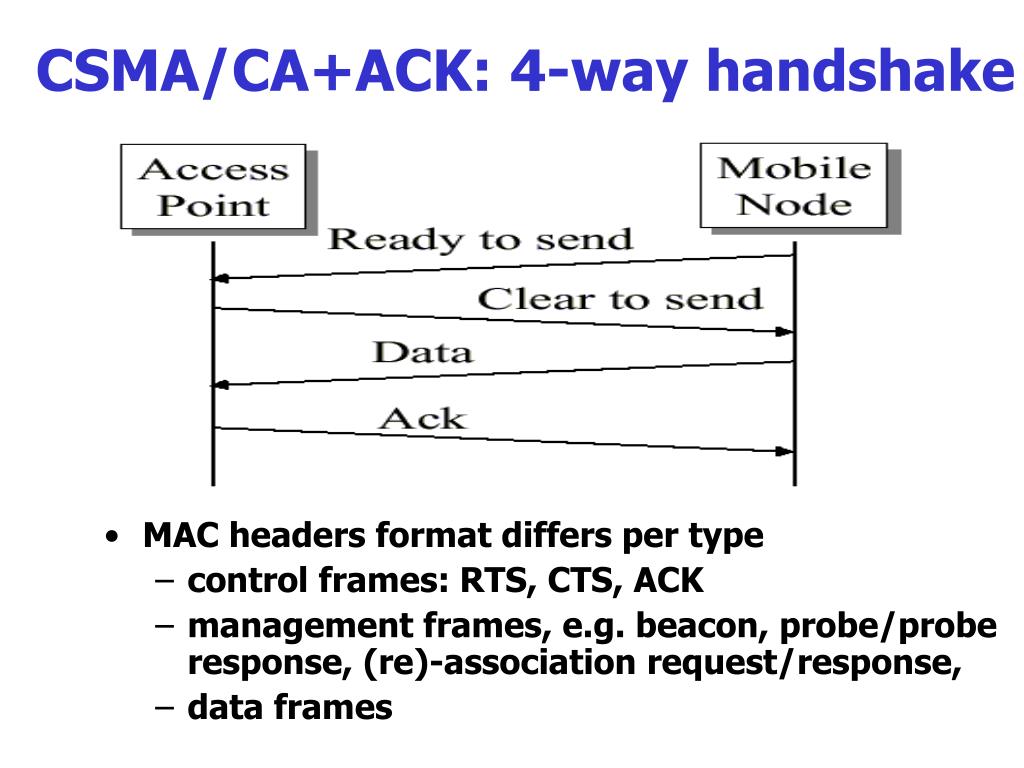 CSMA/CA+ACK: 4-way handshake

Access Point

Mobile Node

Ready to send

Clear to send

Data

Ack

• MAC headers format differs per type
  – control frames: RTS, CTS, ACK
  – management frames, e.g. beacon, probe/probe response, (re)-association request/response,
  – data frames